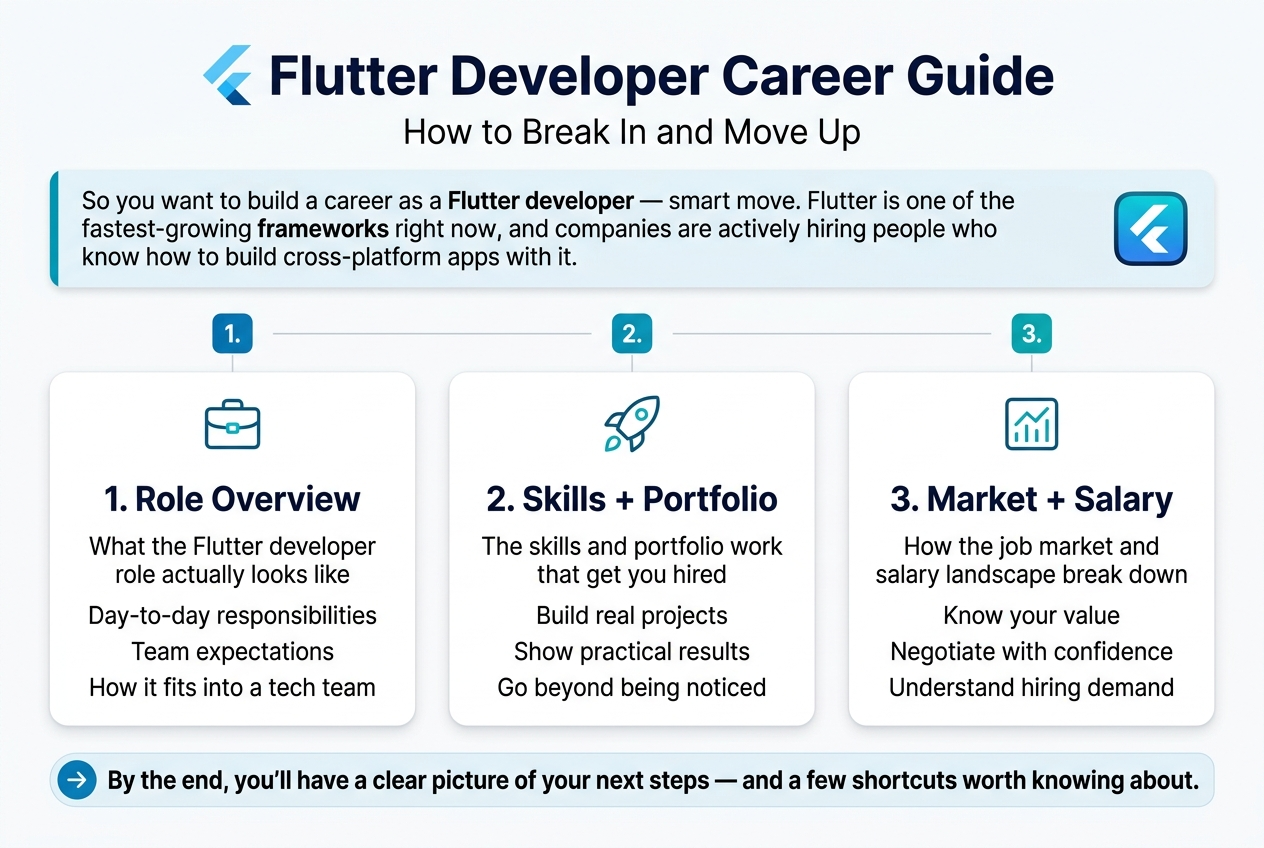 Flutter Developer Career Guide
How to Break In and Move Up

So you want to build a career as a Flutter developer — smart move. Flutter is one of the fastest-growing frameworks right now, and companies are actively hiring people who know how to build cross-platform apps with it.

1.
2.
3.

1. Role Overview
What the Flutter developer role actually looks like
Day-to-day responsibilities
Team expectations
How it fits into a tech team

2. Skills + Portfolio
The skills and portfolio work that get you hired
Build real projects
Show practical results
Go beyond being noticed

3. Market + Salary
How the job market and salary landscape break down
Know your value
Negotiate with confidence
Understand hiring demand

By the end, you'll have a clear picture of your next steps — and a few shortcuts worth knowing about.